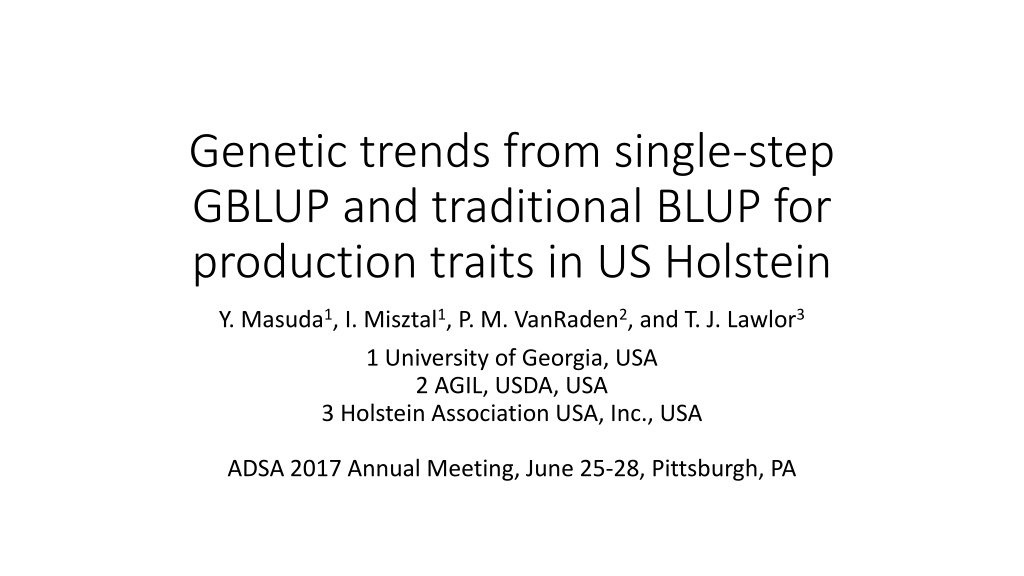 Genetic trends from single-step GBLUP and traditional BLUP for production traits in US Holstein

Y. Masuda$^1$, I. Misztal$^1$, P. M. VanRaden$^2$, and T. J. Lawlor$^3$

1 University of Georgia, USA
2 AGIL, USDA, USA
3 Holstein Association USA, Inc., USA

ADSA 2017 Annual Meeting, June 25-28, Pittsburgh, PA